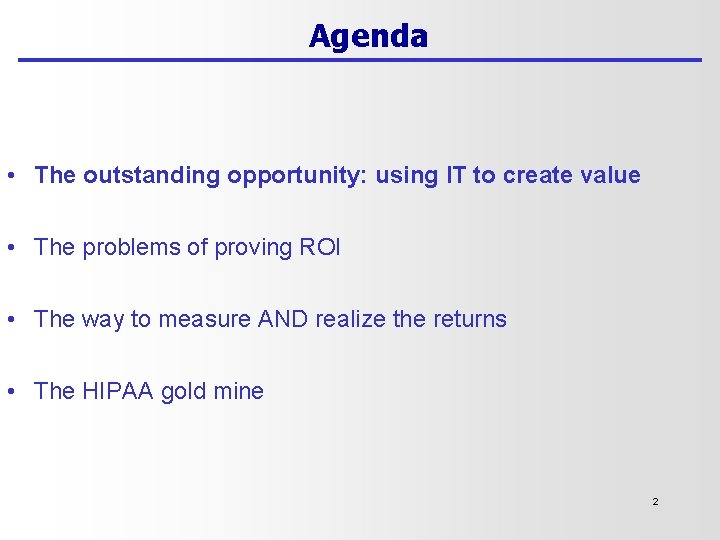 Agenda

• The outstanding opportunity: using IT to create value

• The problems of proving ROI

• The way to measure AND realize the returns

• The HIPAA gold mine

2